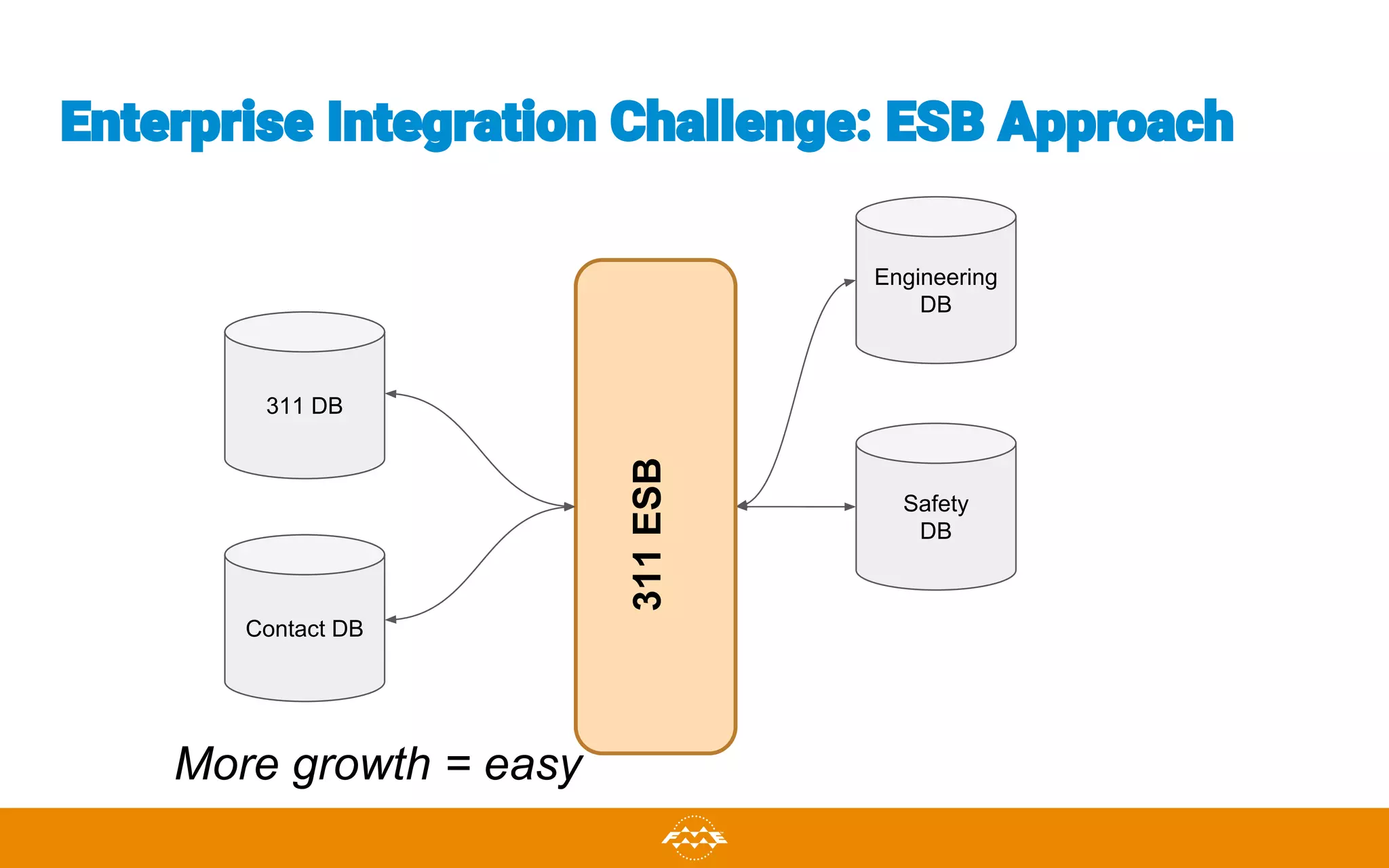 Enterprise Integration Challenge: ESB Approach

311 DB

Contact DB

311 ESB

Engineering DB

Safety DB

More growth = easy

FME